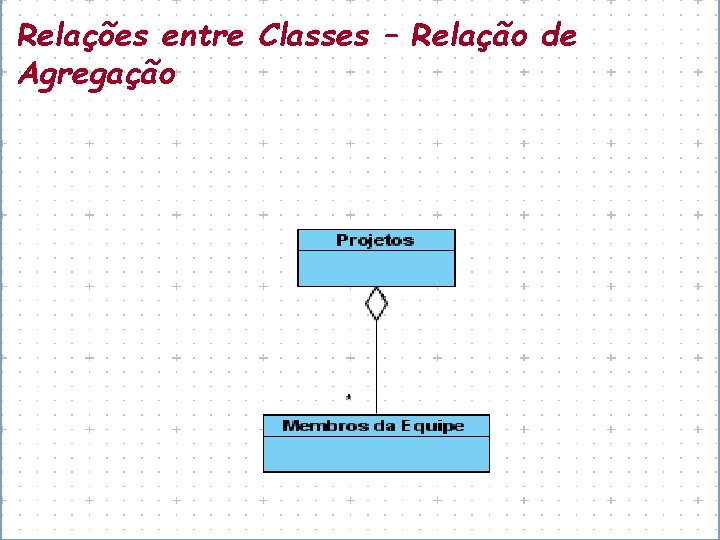 Relações entre Classes – Relação de Agregação

Projetos

*

Membros da Equipe